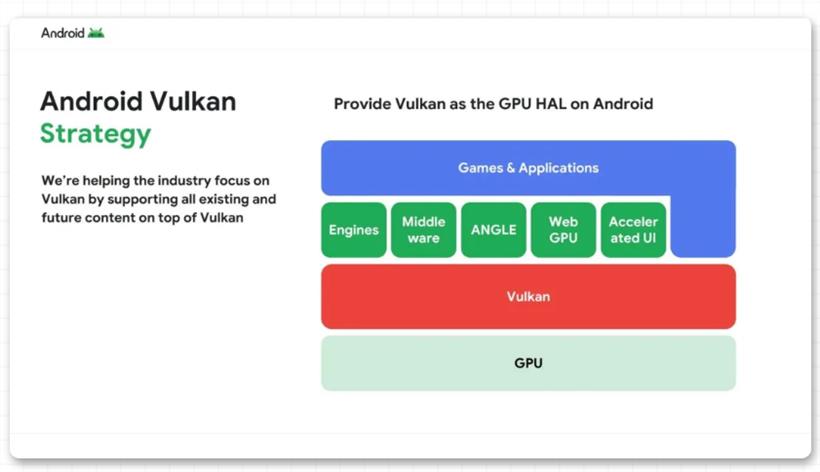 Android

Android Vulkan
Strategy

We're helping the industry focus on Vulkan by supporting all existing and future content on top of Vulkan

Provide Vulkan as the GPU HAL on Android

Games & Applications

Engines

Middle ware

ANGLE

Web GPU

Acceler ated UI

Vulkan

GPU